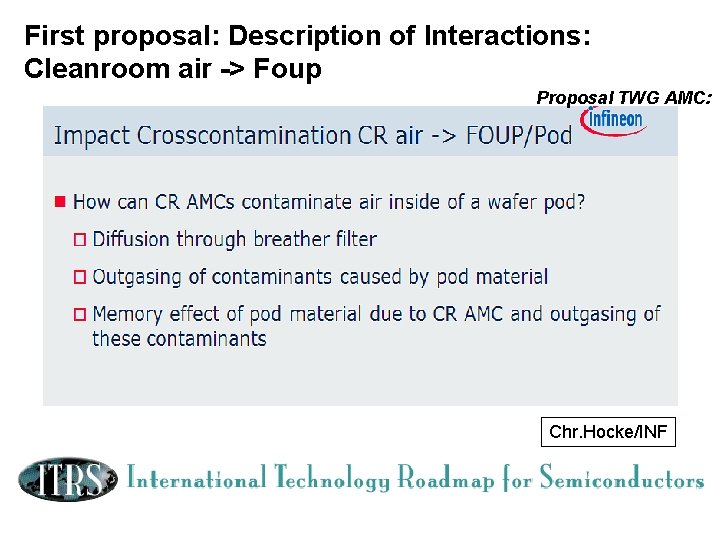 First proposal: Description of Interactions: Cleanroom air -> Foup

Proposal TWG AMC:

Impact Crosscontamination CR air -> FOUP/Pod

Infineon

■ How can CR AMCs contaminate air inside of a wafer pod?

□ Diffusion through breather filter

□ Outgasing of contaminants caused by pod material

□ Memory effect of pod material due to CR AMC and outgasing of these contaminants

Chr.Hocke/INF

ITRS International Technology Roadmap for Semiconductors